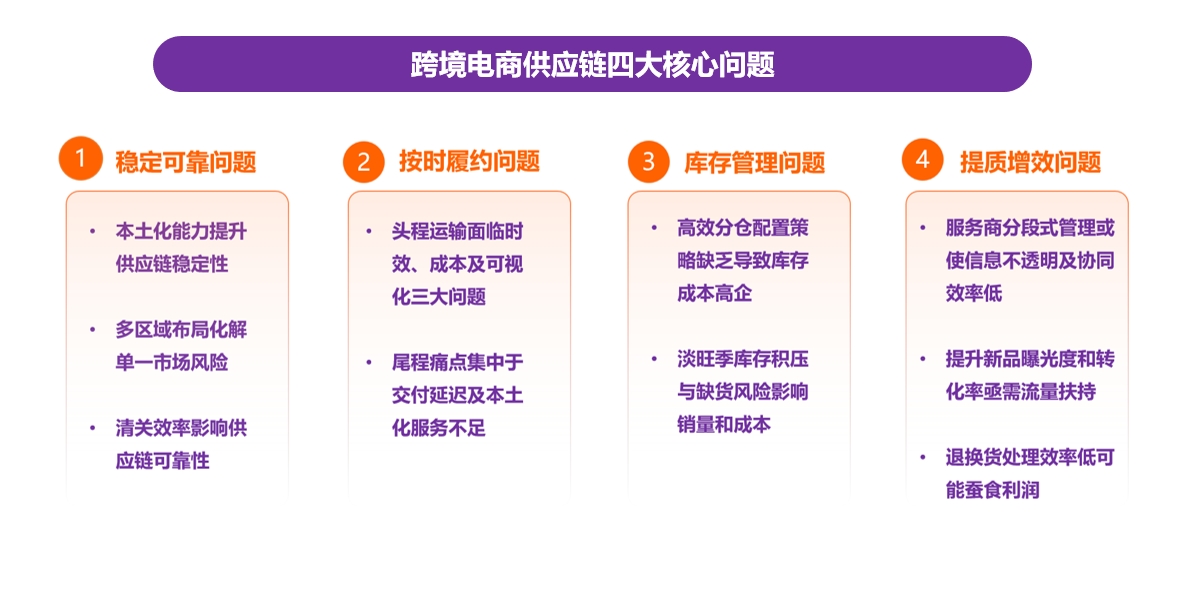 跨境电商供应链四大核心问题

1 稳定可靠问题

• 本土化能力提升供应链稳定性

• 多区域布局化解单一市场风险

• 清关效率影响供应链可靠性

2 按时履约问题

• 头程运输面临时效、成本及可视化三大问题

• 尾程痛点集中于交付延迟及本土化服务不足

3 库存管理问题

• 高效分仓配置策略缺乏导致库存成本高企

• 淡旺季库存积压与缺货风险影响销量和成本

4 提质增效问题

• 服务商分段式管理或使信息不透明及协同效率低

• 提升新品曝光度和转化率亟需流量扶持

• 退换货处理效率低可能蚕食利润